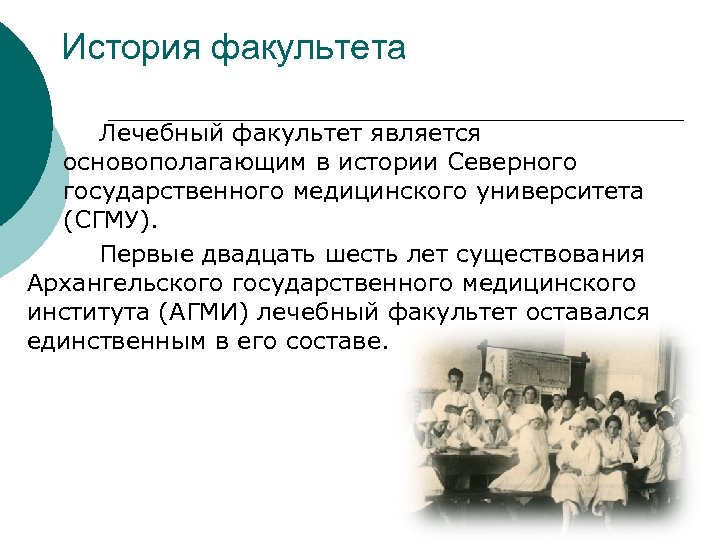 История факультета

Лечебный факультет является основополагающим в истории Северного государственного медицинского университета (СГМУ).

Первые двадцать шесть лет существования Архангельского государственного медицинского института (АГМИ) лечебный факультет оставался единственным в его составе.